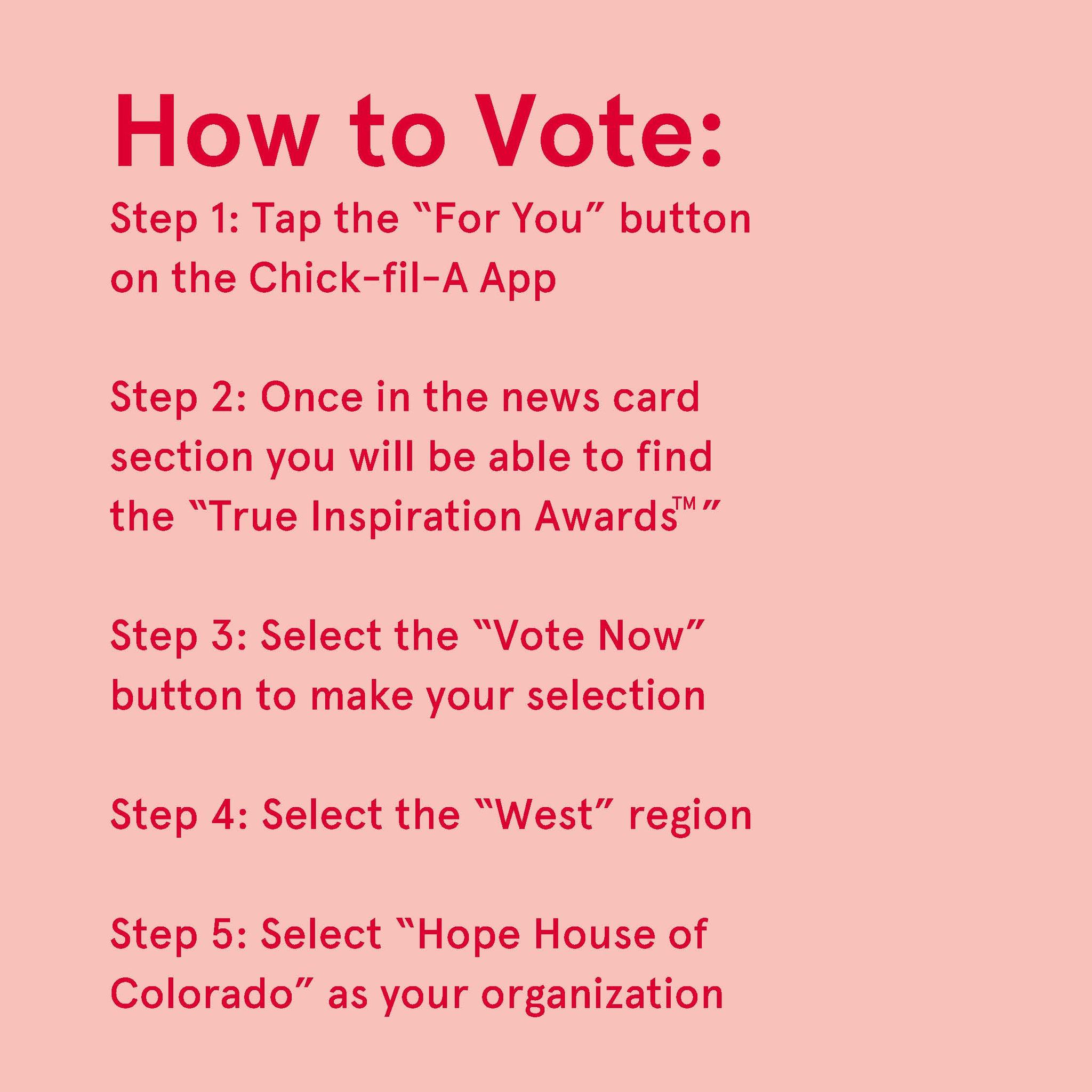 How to Vote:

Step 1: Tap the “For You” button on the Chick-fil-A App

Step 2: Once in the news card section you will be able to find the “True Inspiration Awards™”

Step 3: Select the “Vote Now” button to make your selection

Step 4: Select the “West” region

Step 5: Select “Hope House of Colorado” as your organization